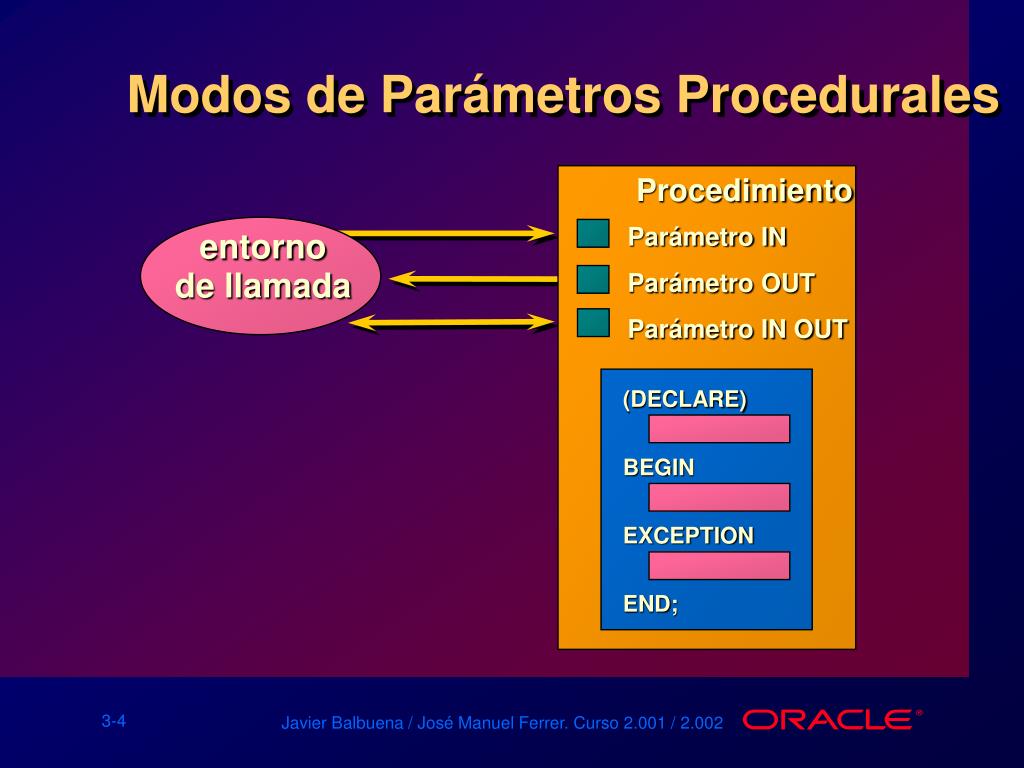 Modos de Parámetros Procedurales

entorno de llamada

Procedimiento

Parámetro IN

Parámetro OUT

Parámetro IN OUT

(DECLARE)

BEGIN

EXCEPTION

END;

3-4

Javier Balbuena / José Manuel Ferrer. Curso 2.001 / 2.002

ORACLE®